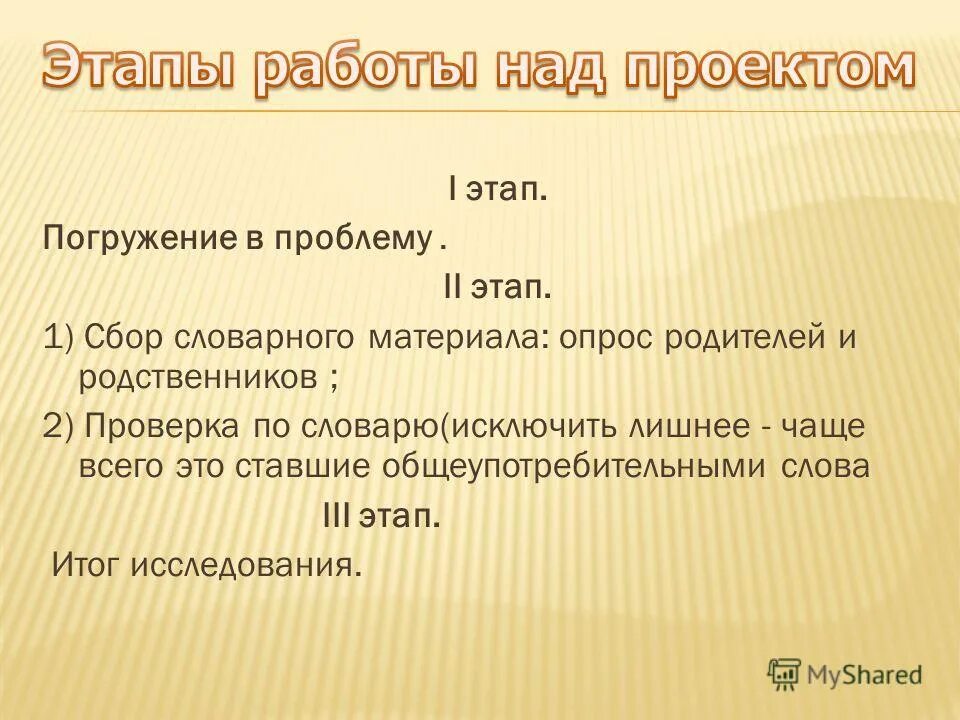 Этапы работы над проектом

I этап.

Погружение в проблему .

II этап.

1) Сбор словарного материала: опрос родителей и родственников ;

2) Проверка по словарю(исключить лишнее - чаще всего это ставшие общеупотребительными слова

III этап.

Итог исследования.

MyShared